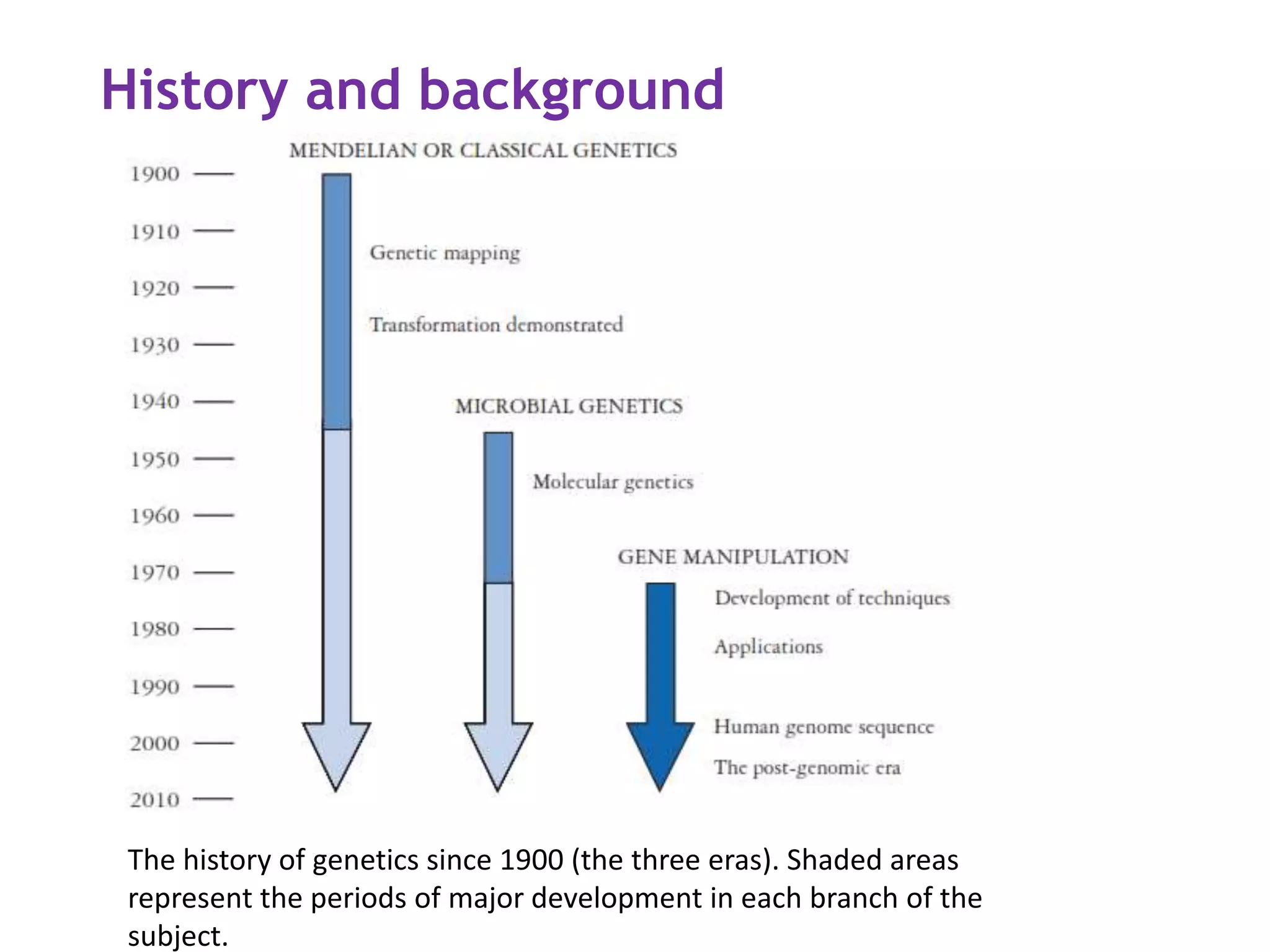 History and background

MENDELIAN OR CLASSICAL GENETICS

1900
1910
1920
1930
1940
1950
1960
1970
1980
1990
2000
2010

Genetic mapping

Transformation demonstrated

MICROBIAL GENETICS

Molecular genetics

GENE MANIPULATION

Development of techniques

Applications

Human genome sequence

The post-genomic era

The history of genetics since 1900 (the three eras). Shaded areas represent the periods of major development in each branch of the subject.